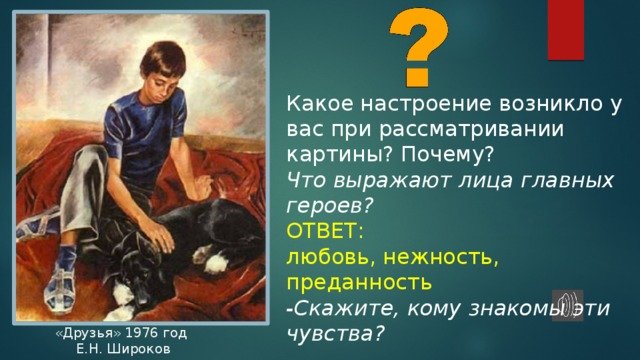 ?

Какое настроение возникло у вас при рассматривании картины? Почему?
Что выражают лица главных героев?
ОТВЕТ:
любовь, нежность, преданность
-Скажите, кому знакомы эти чувства?

«Друзья» 1976 год
Е.Н. Широков